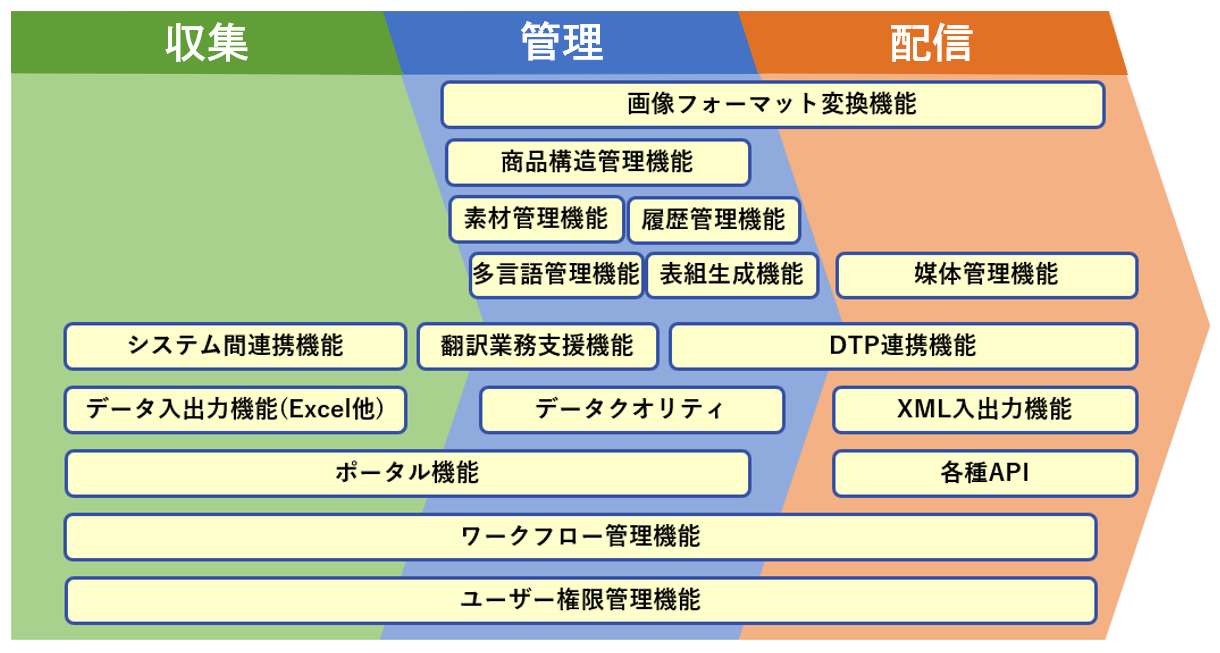 収集

管理

配信

画像フォーマット変換機能

商品構造管理機能

素材管理機能

履歴管理機能

多言語管理機能

表組生成機能

媒体管理機能

システム間連携機能

翻訳業務支援機能

DTP連携機能

データ入出力機能(Excel他)

データクオリティ

XML入出力機能

ポータル機能

各種API

ワークフロー管理機能

ユーザー権限管理機能